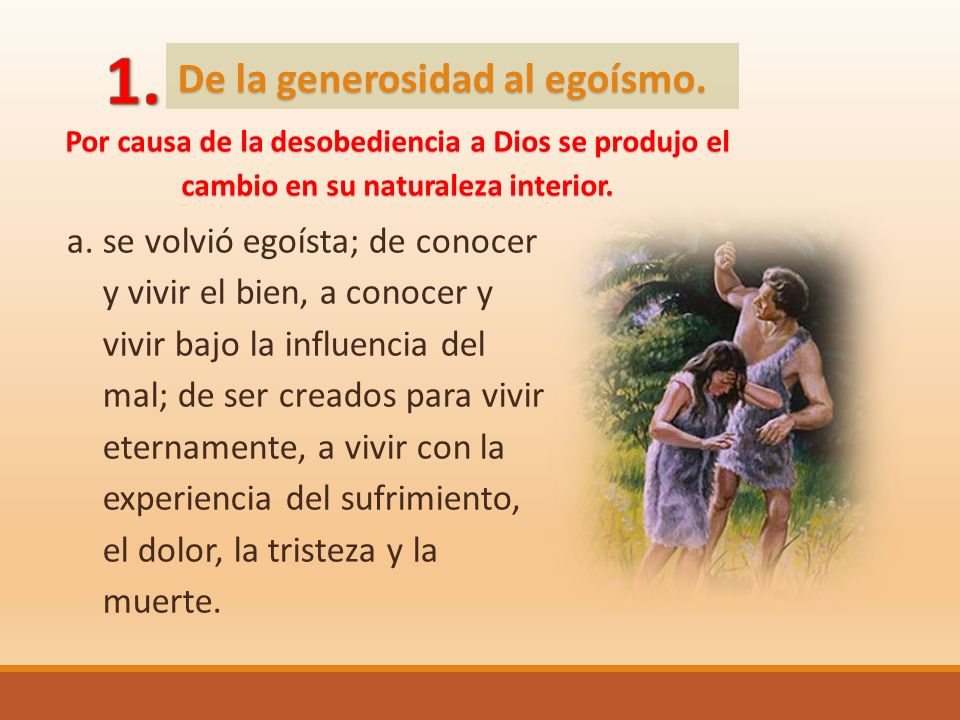 1. De la generosidad al egoísmo.

Por causa de la desobediencia a Dios se produjo el cambio en su naturaleza interior.

a. se volvió egoísta; de conocer y vivir el bien, a conocer y vivir bajo la influencia del mal; de ser creados para vivir eternamente, a vivir con la experiencia del sufrimiento, el dolor, la tristeza y la muerte.